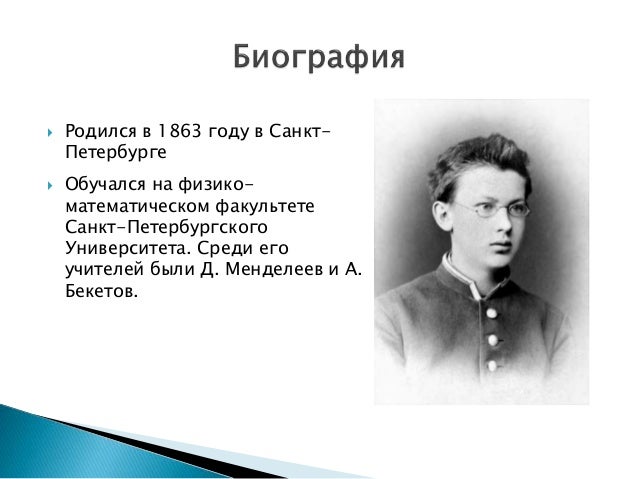 Биография

Родился в 1863 году в Санкт-Петербурге

Обучался на физико-математическом факультете Санкт-Петербургского Университета. Среди его учителей были Д. Менделеев и А. Бекетов.